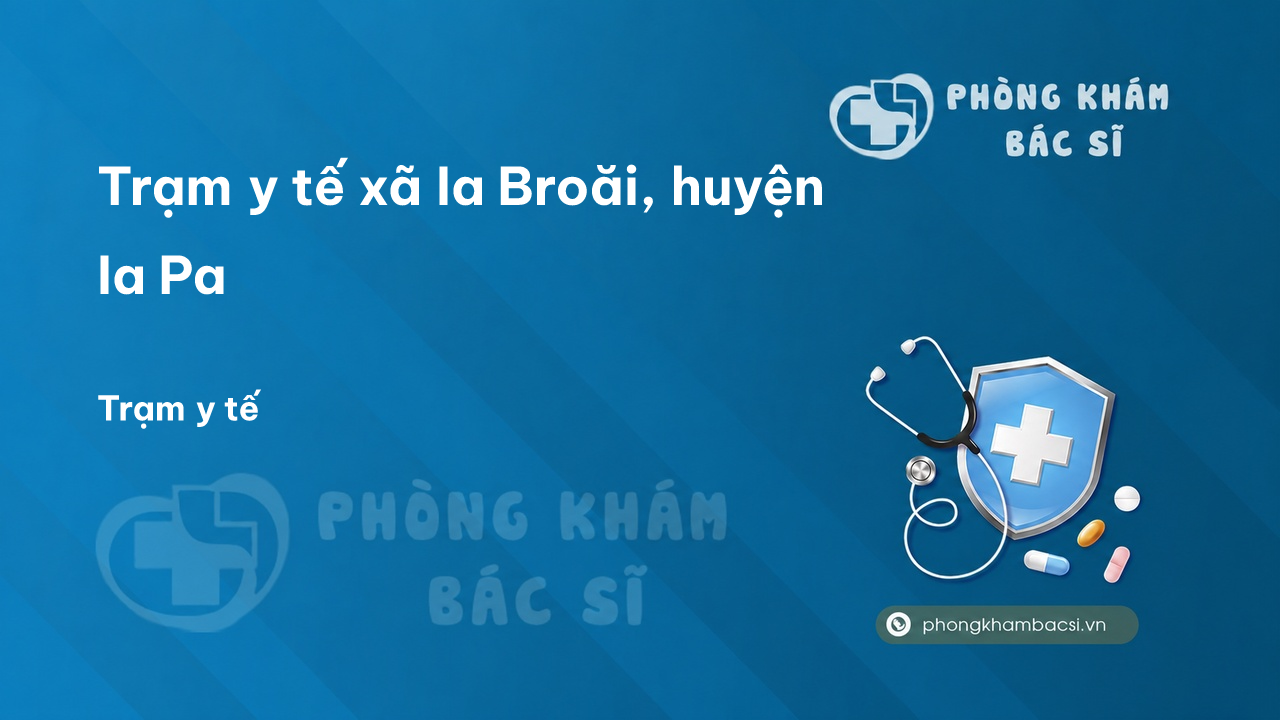 PHÒNG KHÁM BÁC SĨ

Trạm y tế xã Ia Broăi, huyện Ia Pa

Trạm y tế

PHÒNG KHÁM BÁC SĨ

phongkhambacsi.vn